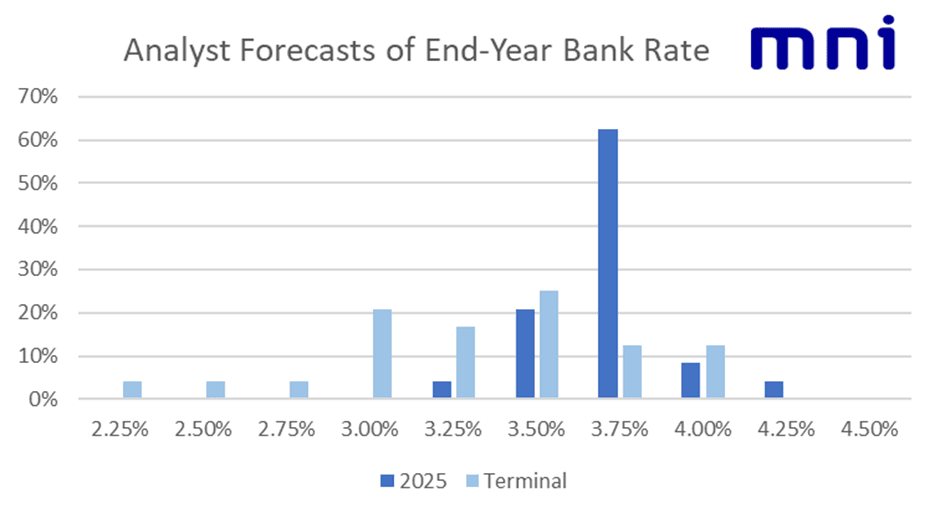 Analyst Forecasts of End-Year Bank Rate

mni

70%
60%
50%
40%
30%
20%
10%
0%

2.25%
2.50%
2.75%
3.00%
3.25%
3.50%
3.75%
4.00%
4.25%
4.50%

2025
Terminal